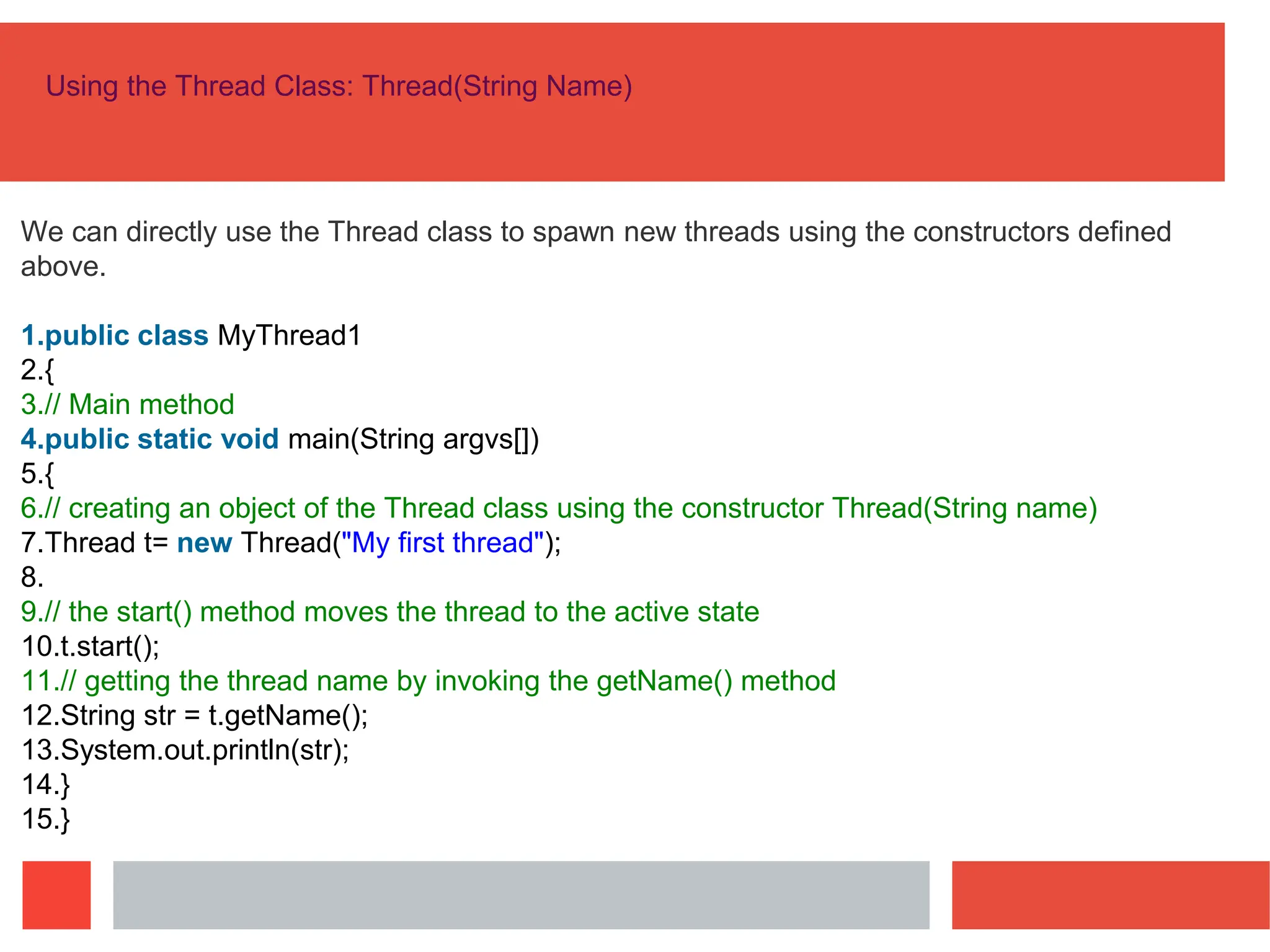 Using the Thread Class: Thread(String Name)

We can directly use the Thread class to spawn new threads using the constructors defined above.

1.public class MyThread1
2.{
3.// Main method
4.public static void main(String argvs[])
5.{
6.// creating an object of the Thread class using the constructor Thread(String name)
7.Thread t= new Thread("My first thread");
8.
9.// the start() method moves the thread to the active state
10.t.start();
11.// getting the thread name by invoking the getName() method
12.String str = t.getName();
13.System.out.println(str);
14.}
15.}